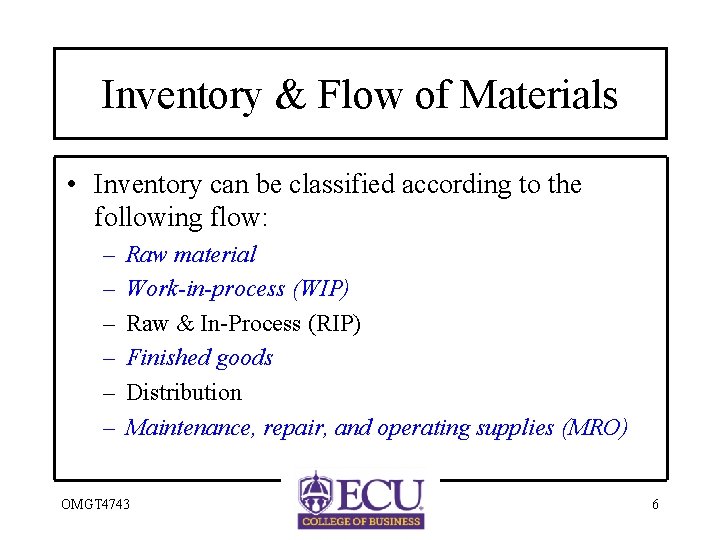 Inventory & Flow of Materials

• Inventory can be classified according to the following flow:

– Raw material
– Work-in-process (WIP)
– Raw & In-Process (RIP)
– Finished goods
– Distribution
– Maintenance, repair, and operating supplies (MRO)

OMGT4743

ECU
COLLEGE OF BUSINESS

6